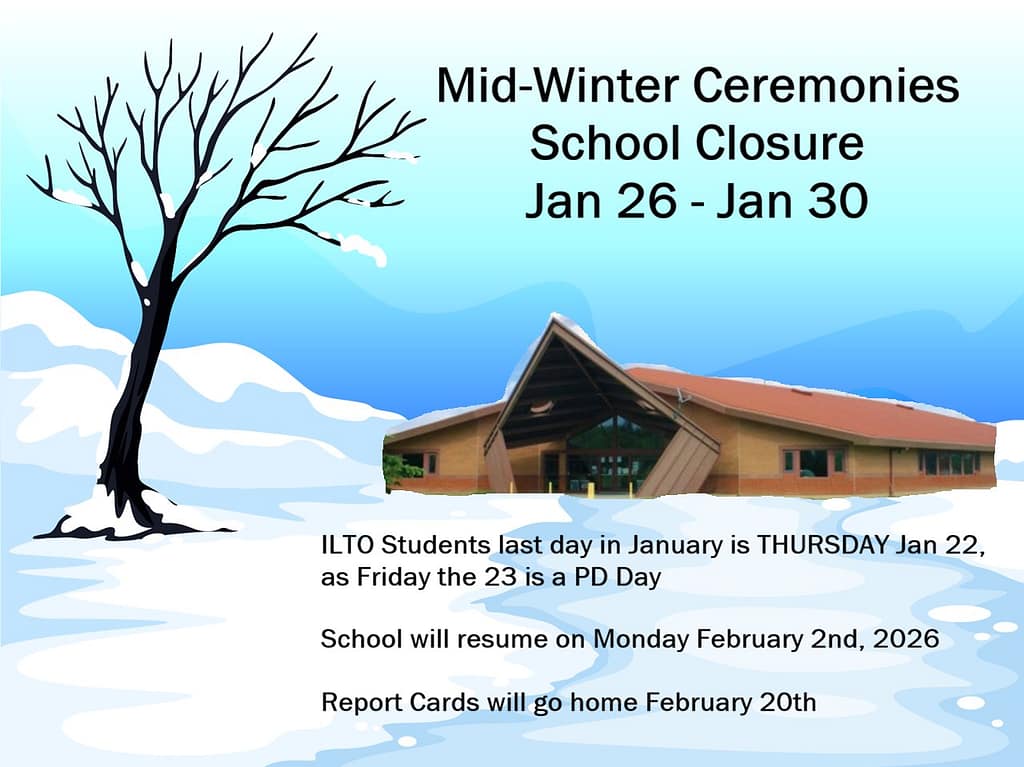 Mid-Winter Ceremonies
School Closure
Jan 26 - Jan 30

ILTO Students last day in January is THURSDAY Jan 22, as Friday the 23 is a PD Day

School will resume on Monday February 2nd, 2026

Report Cards will go home February 20th